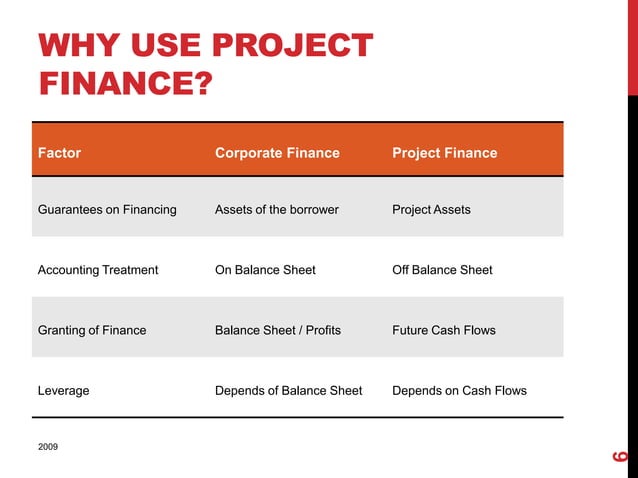 WHY USE PROJECT FINANCE?

| Factor | Corporate Finance | Project Finance |
|---|---|---|
| Guarantees on Financing | Assets of the borrower | Project Assets |
| Accounting Treatment | On Balance Sheet | Off Balance Sheet |
| Granting of Finance | Balance Sheet / Profits | Future Cash Flows |
| Leverage | Depends of Balance Sheet | Depends on Cash Flows |

2009

6